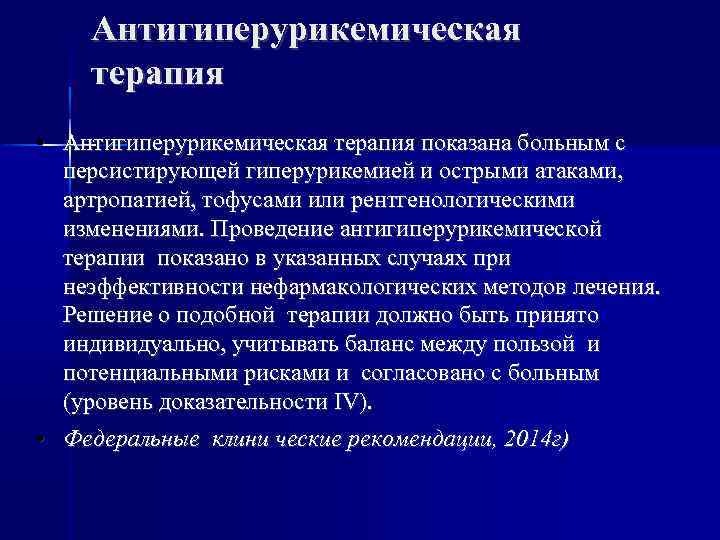 Антигиперурикемическая терапия

• Антигиперурикемическая терапия показана больным с персистирующей гиперурикемией и острыми атаками, артропатией, тофусами или рентгенологическими изменениями. Проведение антигиперурикемической терапии показано в указанных случаях при неэффективности нефармакологических методов лечения. Решение о подобной терапии должно быть принято индивидуально, учитывать баланс между пользой и потенциальными рисками и согласовано с больным (уровень доказательности IV).

• Федеральные клини ческие рекомендации, 2014г)